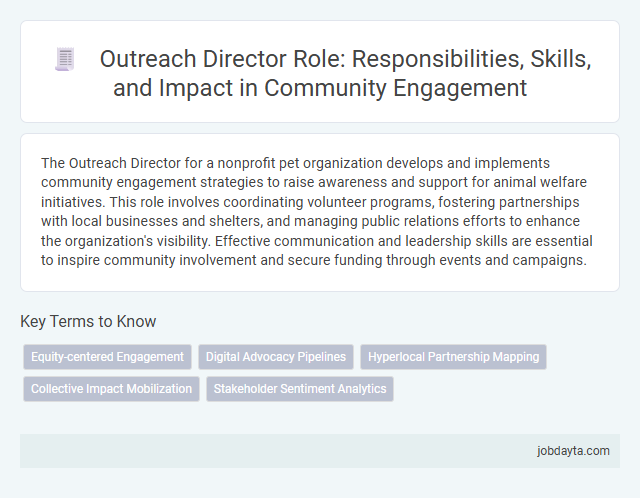 Outreach Director Role: Responsibilities, Skills, and Impact in Community Engagement

The Outreach Director for a nonprofit pet organization develops and implements community engagement strategies to raise awareness and support for animal welfare initiatives. This role involves coordinating volunteer programs, fostering partnerships with local businesses and shelters, and managing public relations efforts to enhance the organization's visibility. Effective communication and leadership skills are essential to inspire community involvement and secure funding through events and campaigns.

Key Terms to Know

Equity-centered Engagement

Digital Advocacy Pipelines

Hyperlocal Partnership Mapping

Collective Impact Mobilization

Stakeholder Sentiment Analytics

jobdayta.com